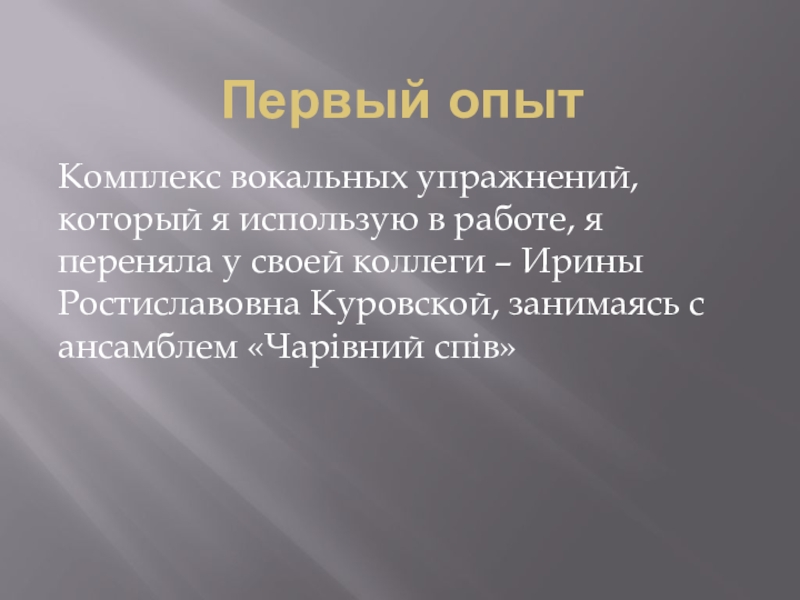 Первый опыт

Комплекс вокальных упражнений, который я использую в работе, я переняла у своей коллеги – Ирины Ростиславовна Куровской, занимаясь с ансамблем «Чарівний спів»